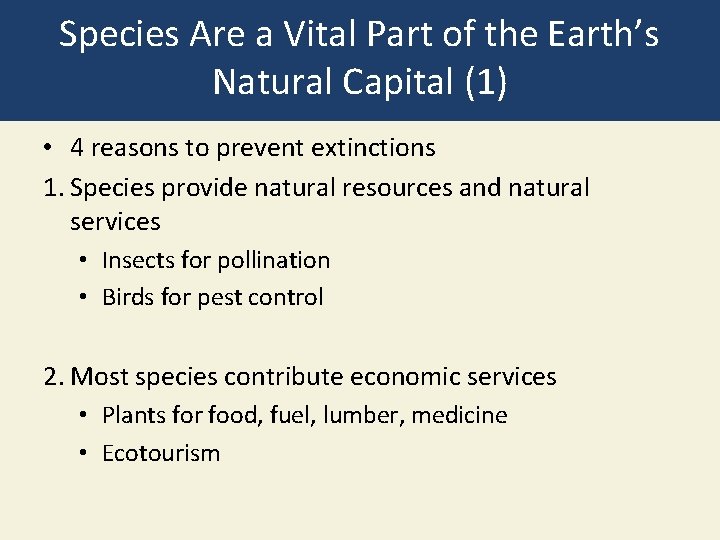 Species Are a Vital Part of the Earth's Natural Capital (1)

• 4 reasons to prevent extinctions

1. Species provide natural resources and natural services

• Insects for pollination
• Birds for pest control

2. Most species contribute economic services

• Plants for food, fuel, lumber, medicine
• Ecotourism